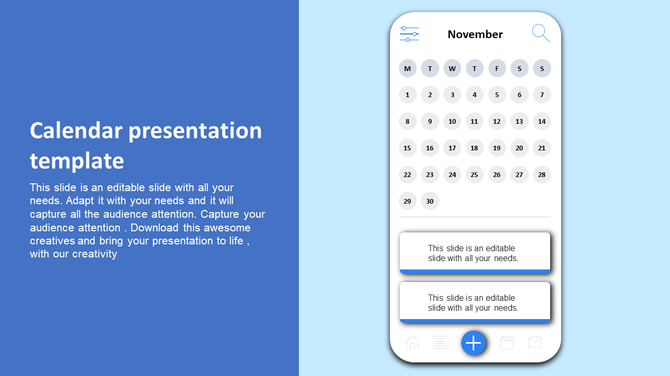 Calendar presentation template

This slide is an editable slide with all your needs. Adapt it with your needs and it will capture all the audience attention. Capture your audience attention . Download this awesome creatives and bring your presentation to life , with our creativity

November

| M | T | W | T | F | S | S |
|---|---|---|---|---|---|---|
| 1 | 2 | 3 | 4 | 5 | 6 | 7 |
| 8 | 9 | 10 | 11 | 12 | 13 | 14 |
| 15 | 16 | 17 | 18 | 19 | 20 | 21 |
| 22 | 23 | 24 | 25 | 26 | 27 | 28 |
| 29 | 30 | | | | | |

This slide is an editable slide with all your needs.

This slide is an editable slide with all your needs.